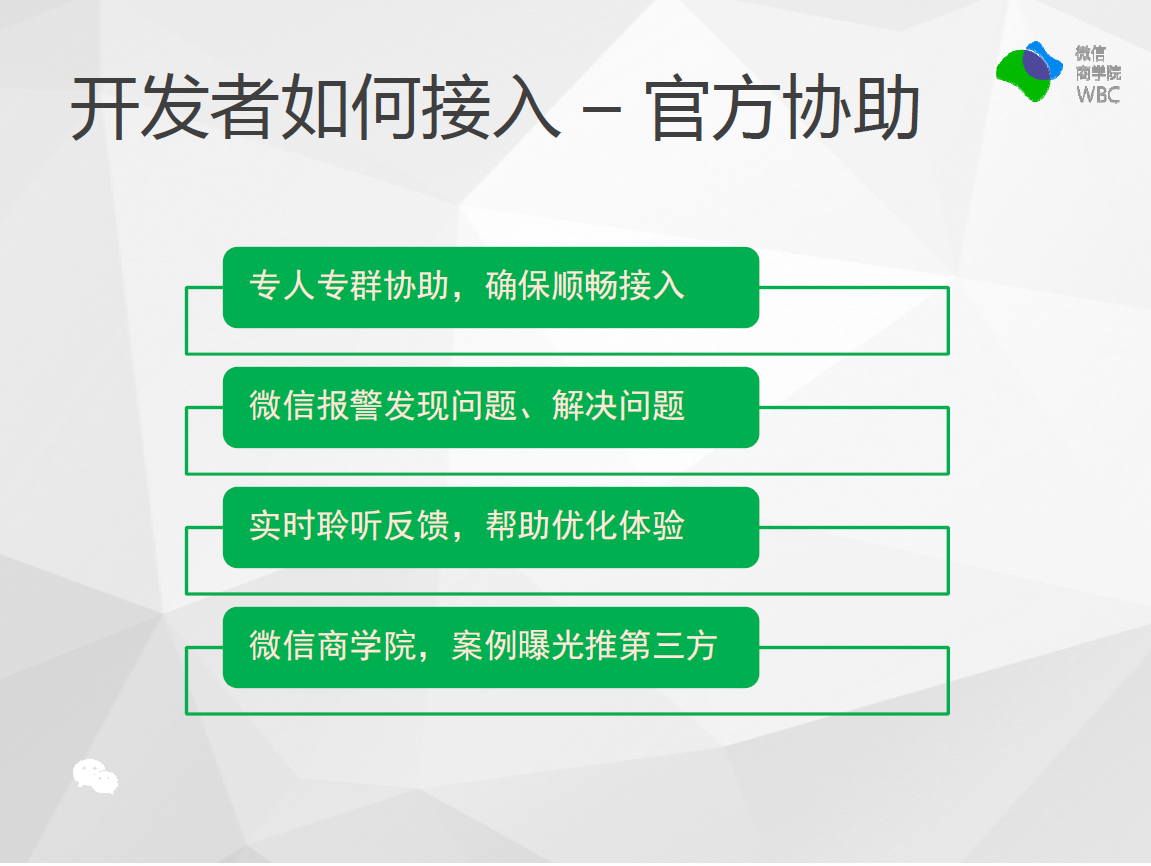 开发者如何接入 – 官方协助

微信
商学院
WBC

专人专群协助，确保顺畅接入

微信报警发现问题、解决问题

实时聆听反馈，帮助优化体验

微信商学院，案例曝光推第三方